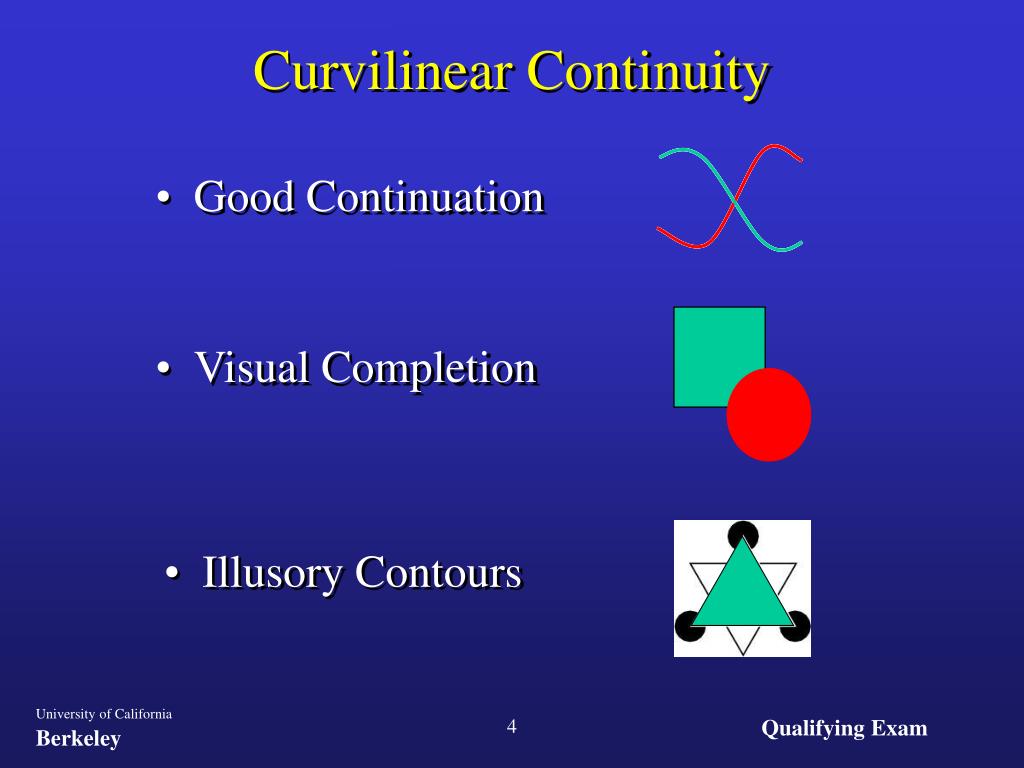 Curvilinear Continuity

• Good Continuation

• Visual Completion

• Illusory Contours

University of California
Berkeley

4

Qualifying Exam